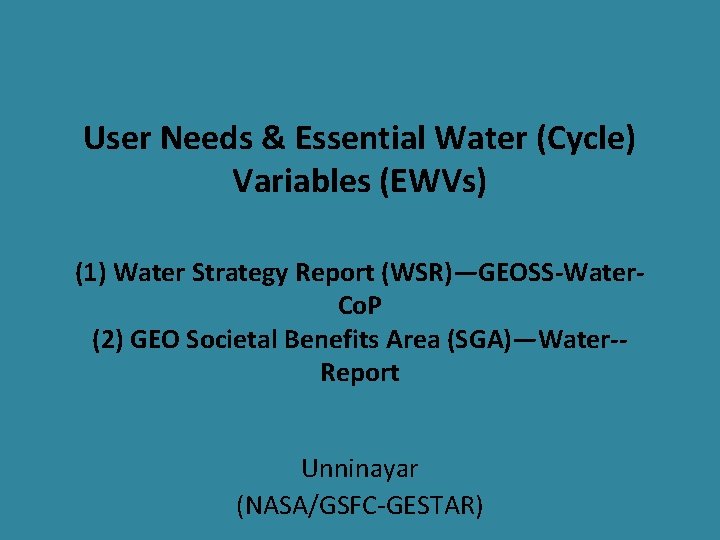 User Needs & Essential Water (Cycle) Variables (EWVs)

(1) Water Strategy Report (WSR)—GEOSS-Water-CoP
(2) GEO Societal Benefits Area (SGA)—Water--Report

Unninayar
(NASA/GSFC-GESTAR)